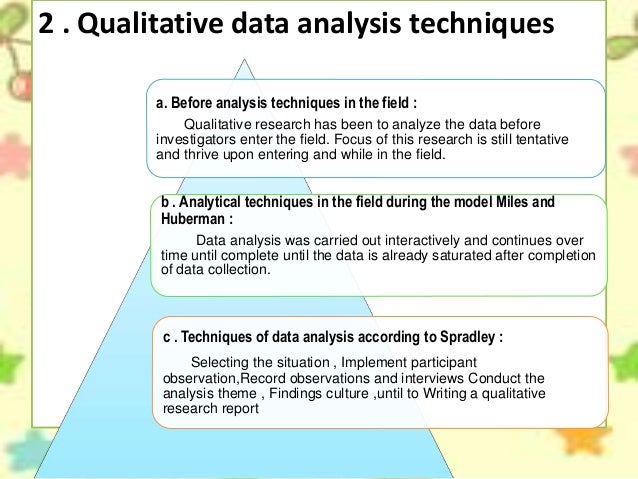 2 . Qualitative data analysis techniques

a. Before analysis techniques in the field :

Qualitative research has been to analyze the data before investigators enter the field. Focus of this research is still tentative and thrive upon entering and while in the field.

b . Analytical techniques in the field during the model Miles and Huberman :

Data analysis was carried out interactively and continues over time until complete until the data is already saturated after completion of data collection.

c . Techniques of data analysis according to Spradley :

Selecting the situation , Implement participant observation,Record observations and interviews Conduct the analysis theme , Findings culture ,until to Writing a qualitative research report